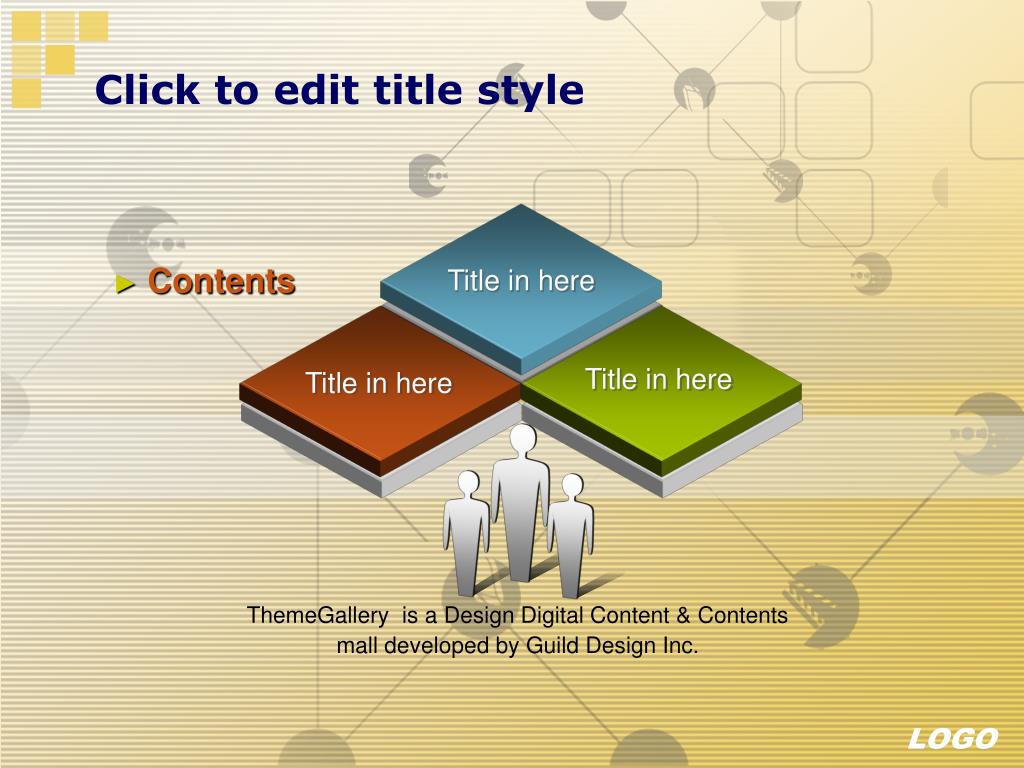 Click to edit title style

► Contents

Title in here

Title in here

Title in here

ThemeGallery is a Design Digital Content & Contents mall developed by Guild Design Inc.

LOGO